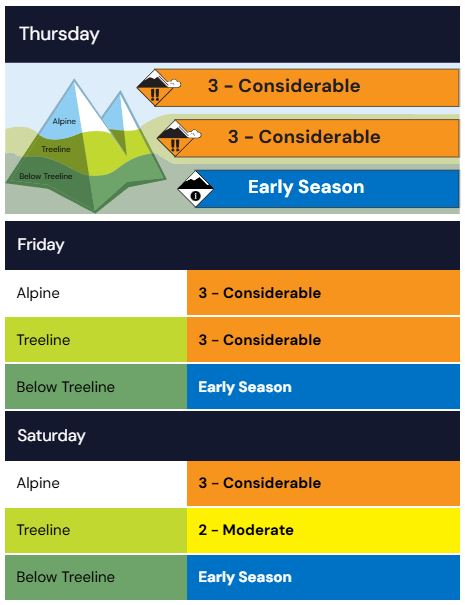 Thursday

Alpine
Treeline
Below Treeline

3 - Considerable
3 - Considerable
Early Season

Friday

| Alpine | 3 - Considerable |
|---|---|
| Treeline | 3 - Considerable |
| Below Treeline | Early Season |

Saturday

| Alpine | 3 - Considerable |
|---|---|
| Treeline | 2 - Moderate |
| Below Treeline | Early Season |